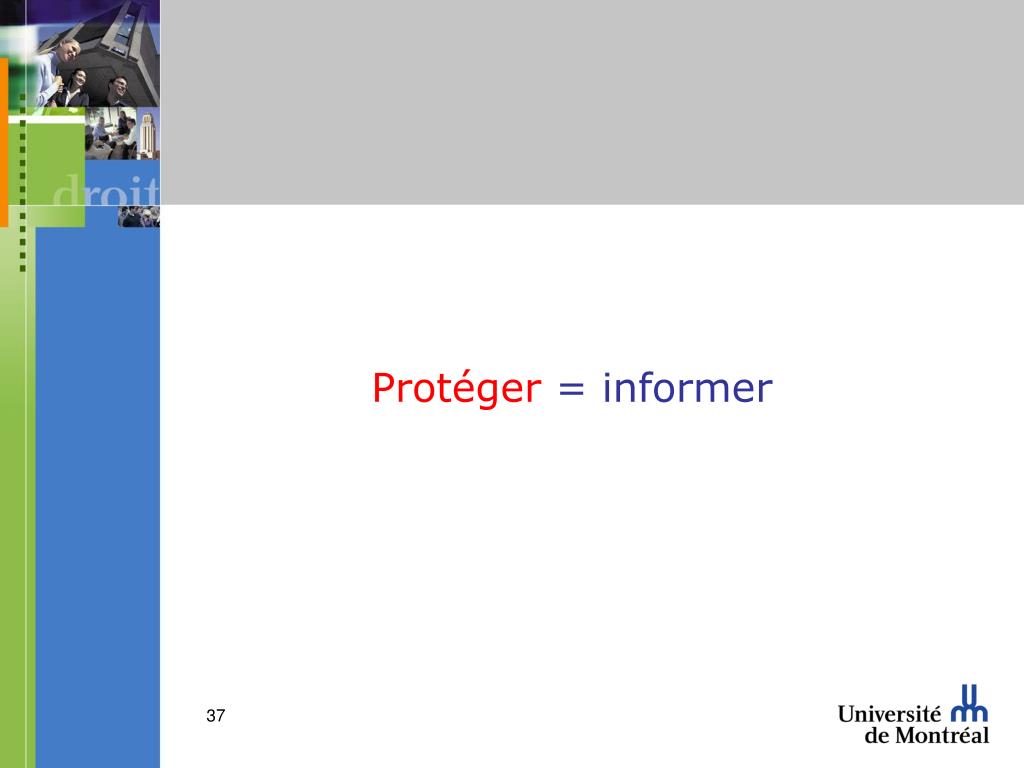 droit

Protéger = informer

37

Université de Montréal